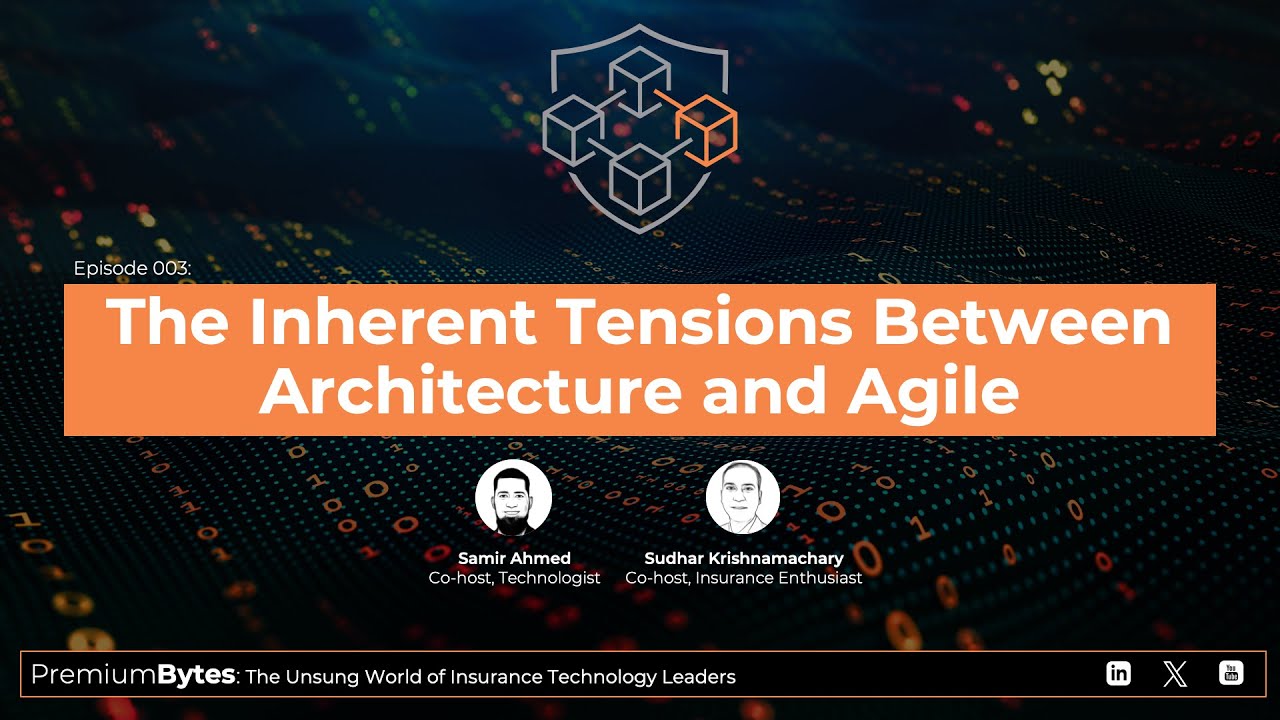 Episode 003:

The Inherent Tensions Between Architecture and Agile

Samir Ahmed
Co-host, Technologist

Sudhar Krishnamachary
Co-host, Insurance Enthusiast

PremiumBytes: The Unsung World of Insurance Technology Leaders